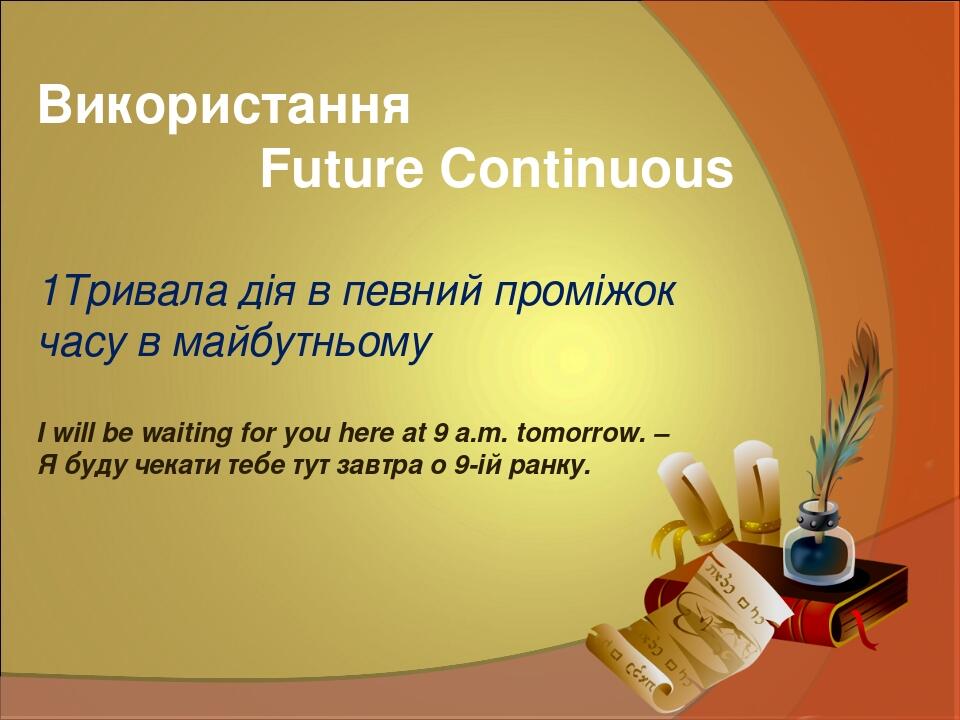 Використання
Future Continuous

1Тривала дія в певний проміжок часу в майбутньому

I will be waiting for you here at 9 a.m. tomorrow. –
Я буду чекати тебе тут завтра о 9-ій ранку.